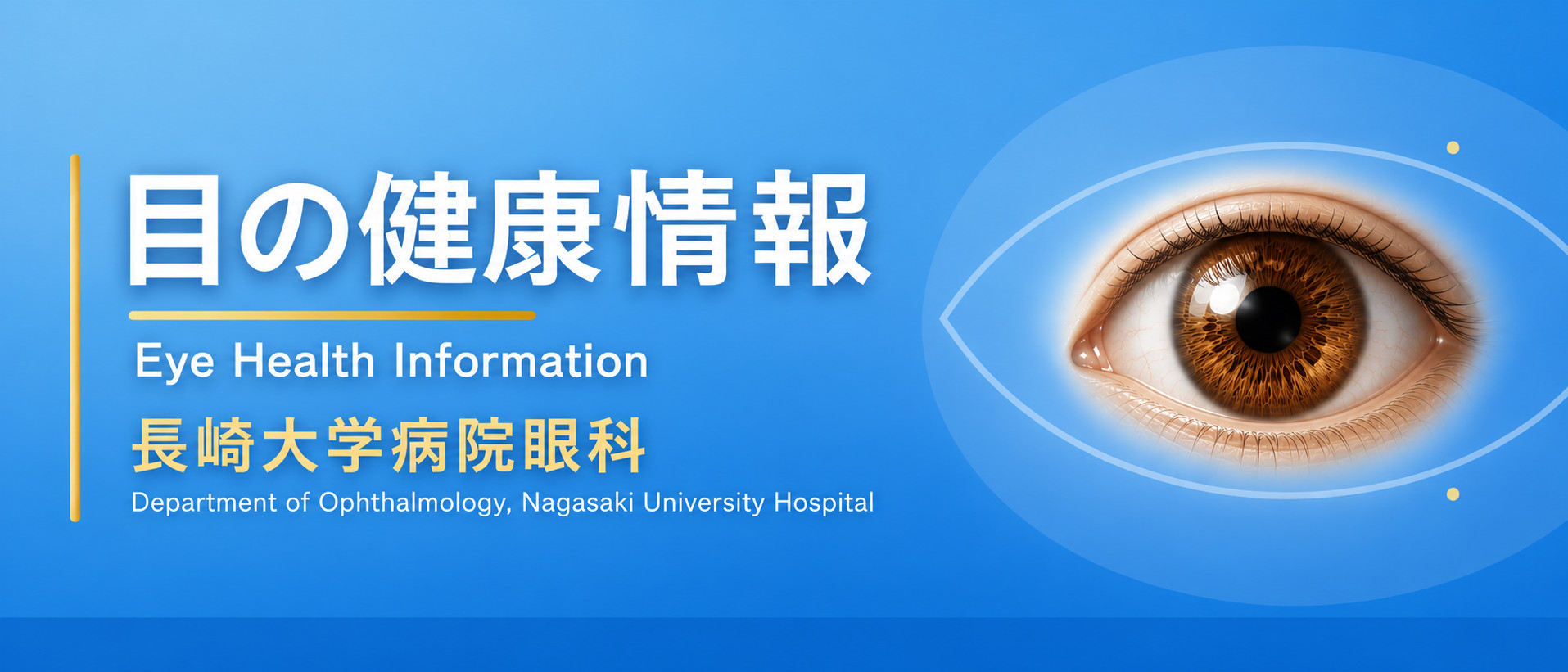 目の健康情報

Eye Health Information

長崎大学病院眼科

Department of Ophthalmology, Nagasaki University Hospital